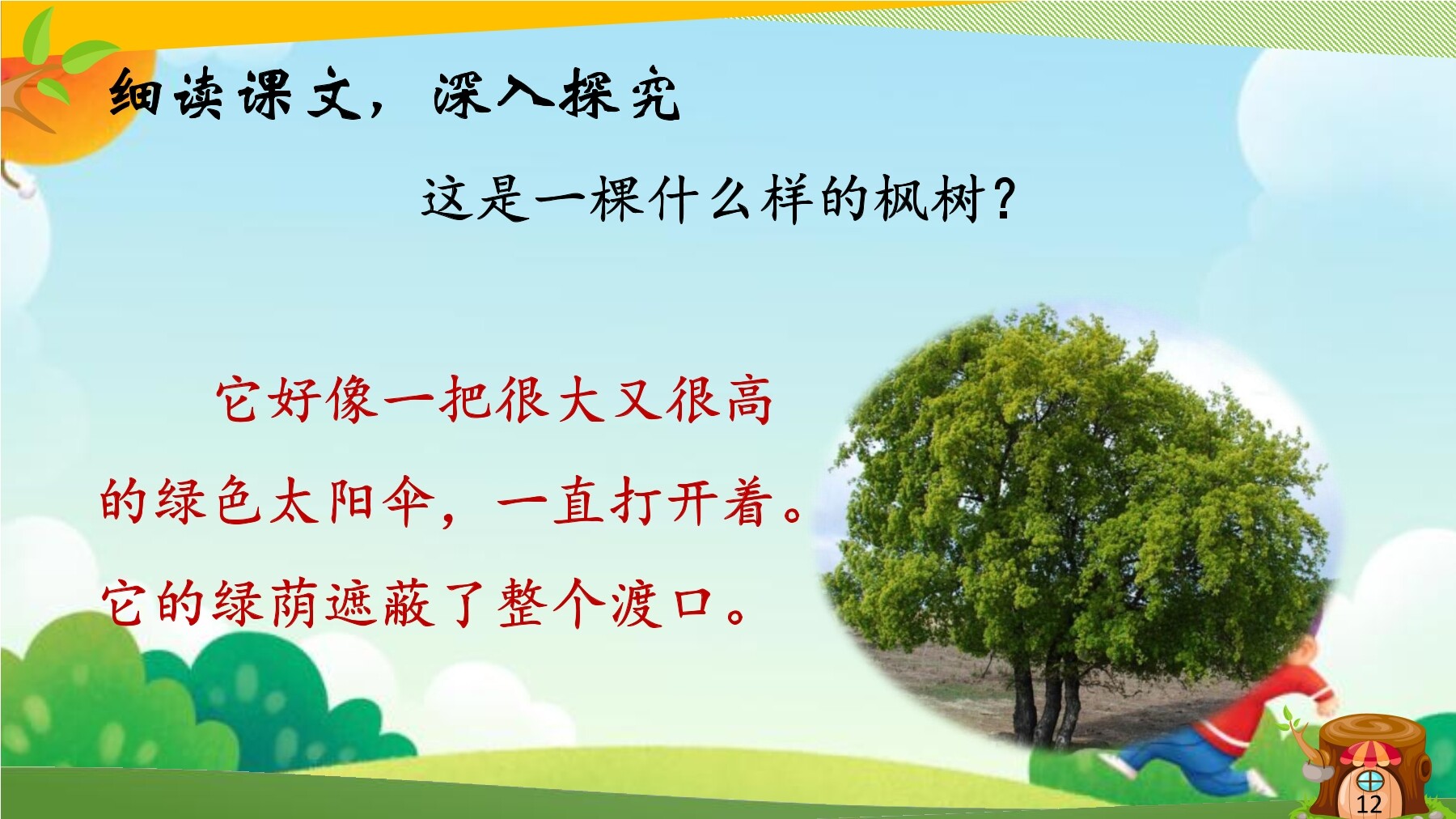 细读课文，深入探究

这是一棵什么样的枫树？

它好像一把很大又很高的绿色太阳伞，一直打开着。它的绿荫遮蔽了整个渡口。

12